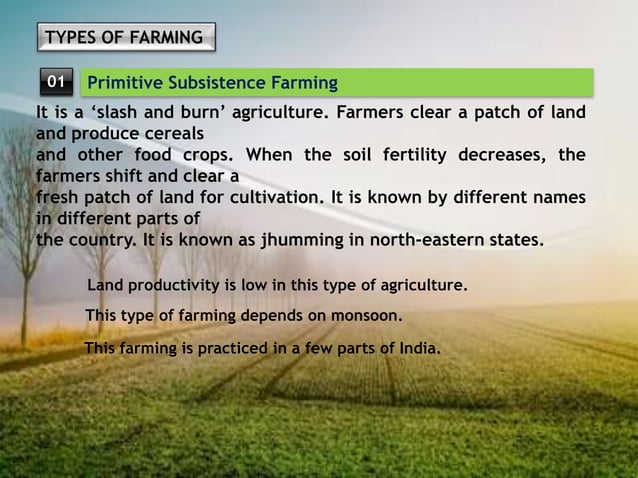 TYPES OF FARMING

01 Primitive Subsistence Farming

It is a ‘slash and burn’ agriculture. Farmers clear a patch of land and produce cereals and other food crops. When the soil fertility decreases, the farmers shift and clear a fresh patch of land for cultivation. It is known by different names in different parts of the country. It is known as jhumming in north-eastern states.

Land productivity is low in this type of agriculture.

This type of farming depends on monsoon.

This farming is practiced in a few parts of India.